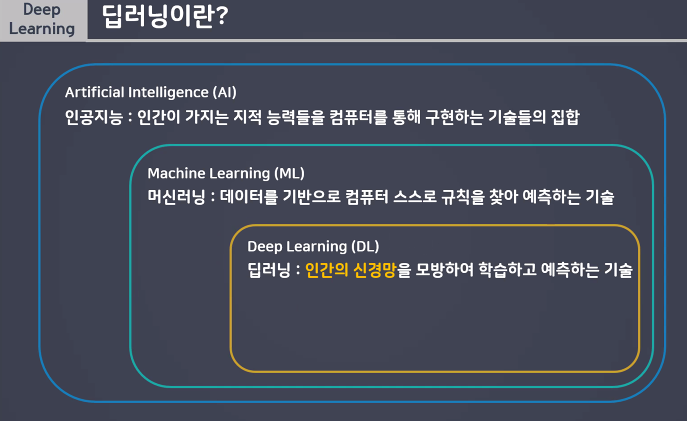 Deep Learning

딥러닝이란?

Artificial Intelligence (AI)
인공지능 : 인간이 가지는 지적 능력들을 컴퓨터를 통해 구현하는 기술들의 집합

Machine Learning (ML)
머신러닝 : 데이터를 기반으로 컴퓨터 스스로 규칙을 찾아 예측하는 기술

Deep Learning (DL)
딥러닝 : 인간의 신경망을 모방하여 학습하고 예측하는 기술